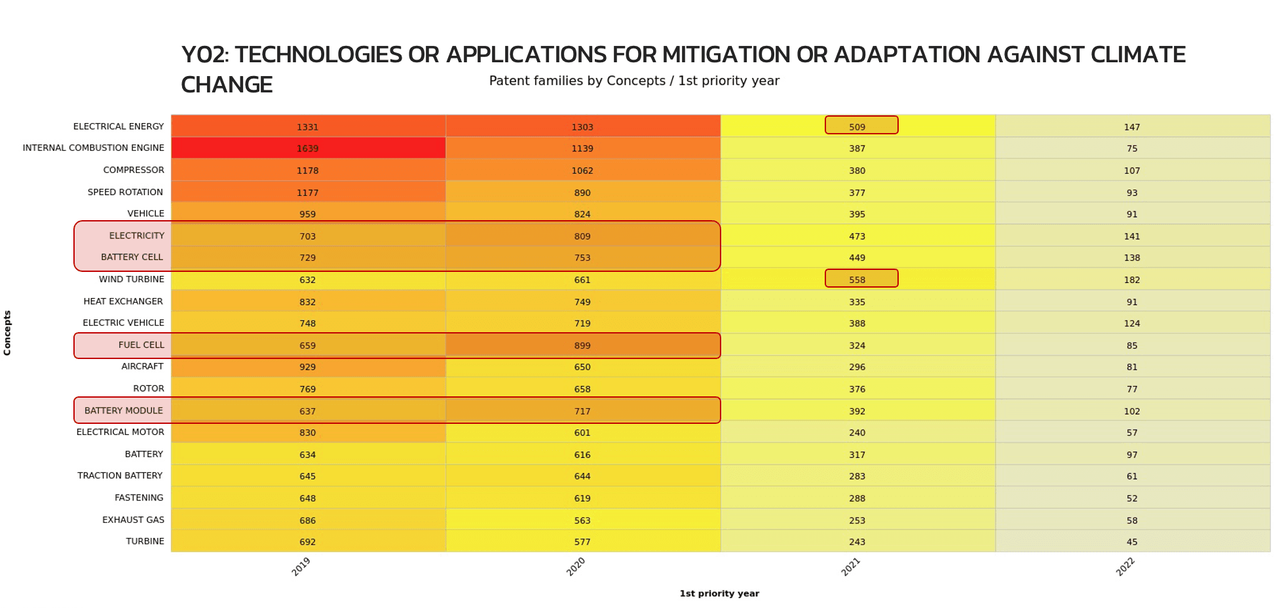 Y02: TECHNOLOGIES OR APPLICATIONS FOR MITIGATION OR ADAPTATION AGAINST CLIMATE CHANGE

Patent families by Concepts / 1st priority year

| Concepts | 2019 | 2020 | 2021 | 2022 |
|---|---|---|---|---|
| ELECTRICAL ENERGY | 1331 | 1303 | 509 | 147 |
| INTERNAL COMBUSTION ENGINE | 1639 | 1139 | 387 | 75 |
| COMPRESSOR | 1178 | 1062 | 380 | 107 |
| SPEED ROTATION | 1177 | 890 | 377 | 93 |
| VEHICLE | 959 | 824 | 395 | 91 |
| ELECTRICITY | 703 | 809 | 473 | 141 |
| BATTERY CELL | 729 | 753 | 449 | 138 |
| WIND TURBINE | 632 | 661 | 558 | 182 |
| HEAT EXCHANGER | 832 | 749 | 335 | 91 |
| ELECTRIC VEHICLE | 748 | 719 | 388 | 124 |
| FUEL CELL | 659 | 899 | 324 | 85 |
| AIRCRAFT | 929 | 650 | 296 | 81 |
| ROTOR | 769 | 658 | 376 | 77 |
| BATTERY MODULE | 637 | 717 | 392 | 102 |
| ELECTRICAL MOTOR | 830 | 601 | 240 | 57 |
| BATTERY | 634 | 616 | 317 | 97 |
| TRACTION BATTERY | 645 | 644 | 283 | 61 |
| FASTENING | 648 | 619 | 288 | 52 |
| EXHAUST GAS | 686 | 563 | 253 | 58 |
| TURBINE | 692 | 577 | 243 | 45 |

1st priority year